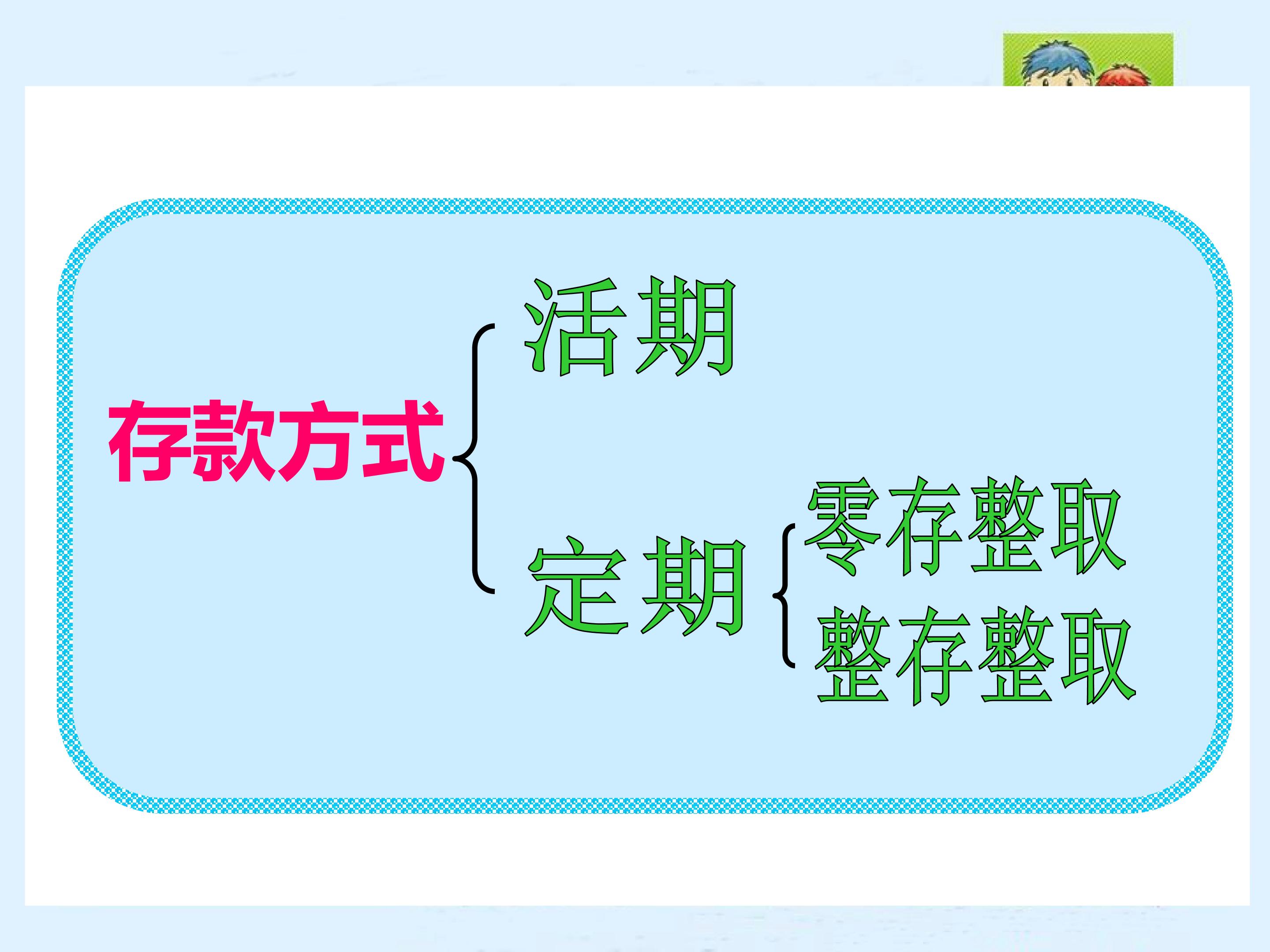 存款方式

活期

定期

零存整取

整存整取